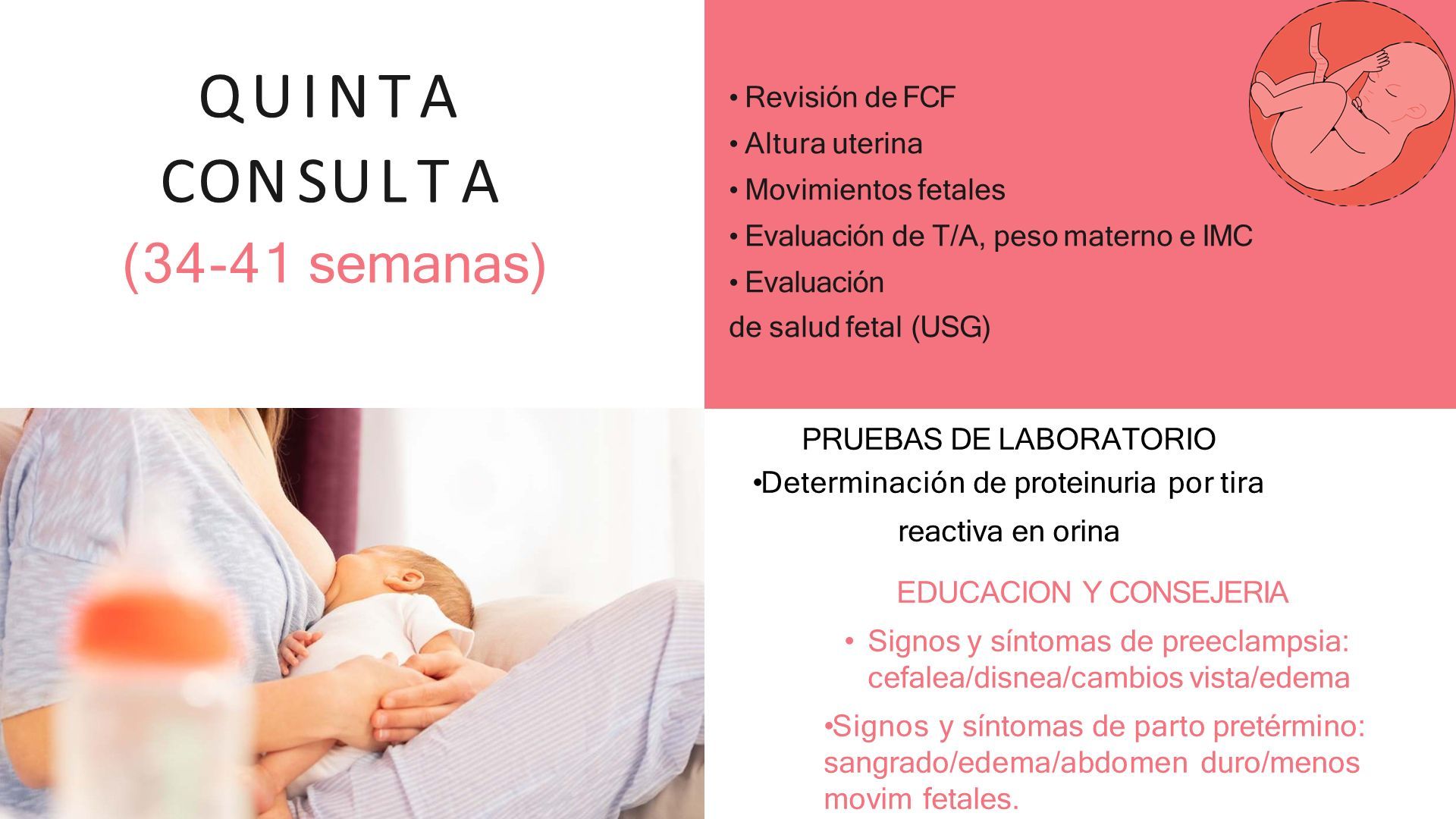 QUINTA CONSULTA
(34-41 semanas)

• Revisión de FCF
• Altura uterina
• Movimientos fetales
• Evaluación de T/A, peso materno e IMC
• Evaluación de salud fetal (USG)

PRUEBAS DE LABORATORIO
•Determinación de proteinuria por tira reactiva en orina

EDUCACION Y CONSEJERIA
• Signos y síntomas de preeclampsia: cefalea/disnea/cambios vista/edema
•Signos y síntomas de parto pretérmino: sangrado/edema/abdomen duro/menos movim fetales.